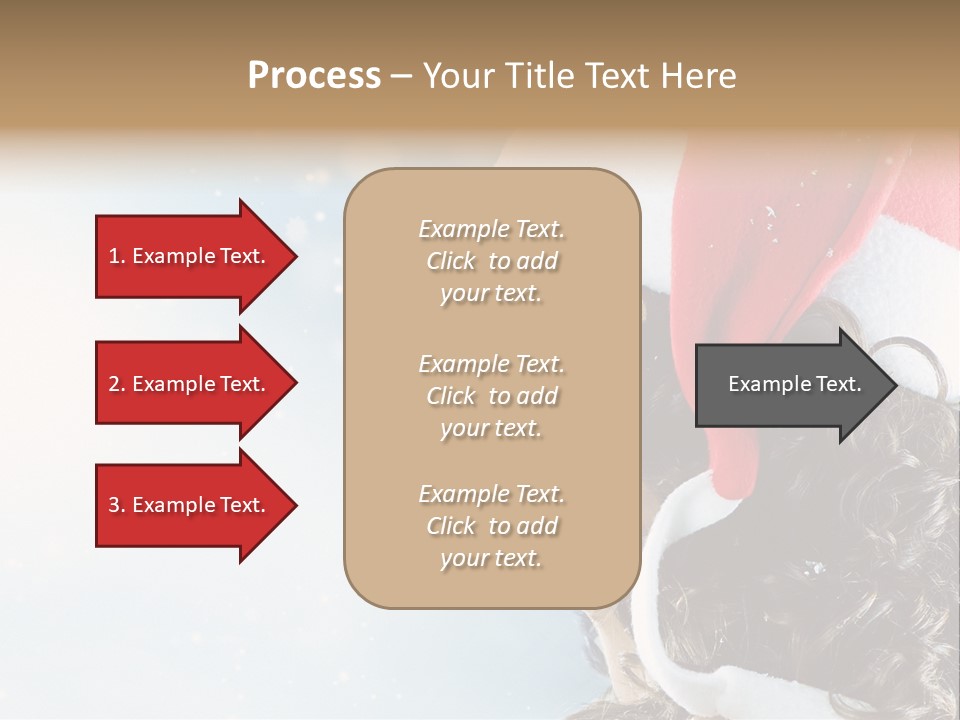 Process – Your Title Text Here

1. Example Text.

2. Example Text.

3. Example Text.

Example Text. Click to add your text.

Example Text. Click to add your text.

Example Text. Click to add your text.

Example Text.